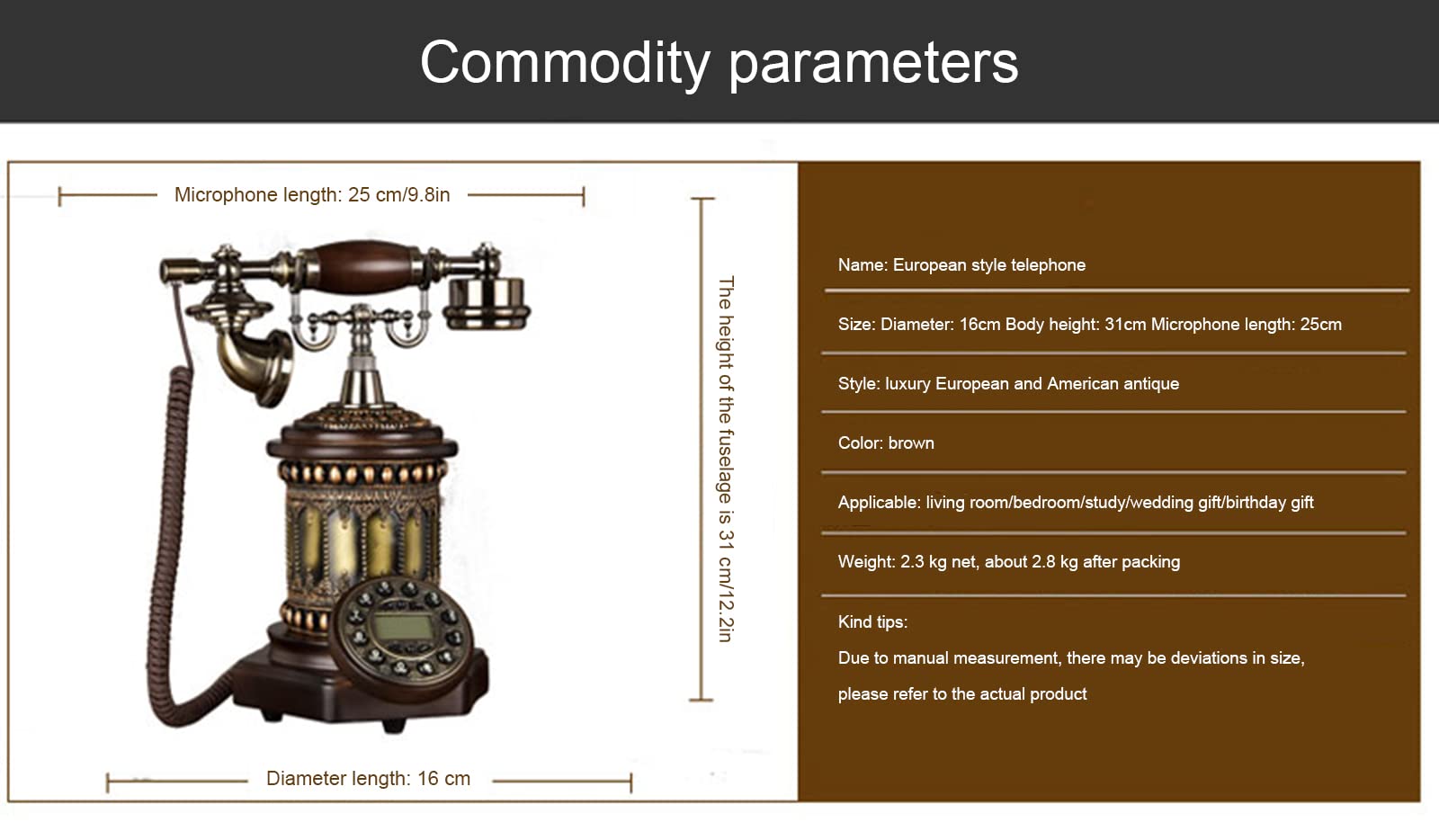 Commodity parameters

Microphone length: 25 cm/9.8in

The height of the fuselage is 31 cm/12.2in

Diameter length: 16 cm

Name: European style telephone

Size: Diameter: 16cm Body height: 31cm Microphone length: 25cm

Style: luxury European and American antique

Color: brown

Applicable: living room/bedroom/study/wedding gift/birthday gift

Weight: 2.3 kg net, about 2.8 kg after packing

Kind tips:

Due to manual measurement, there may be deviations in size, please refer to the actual product